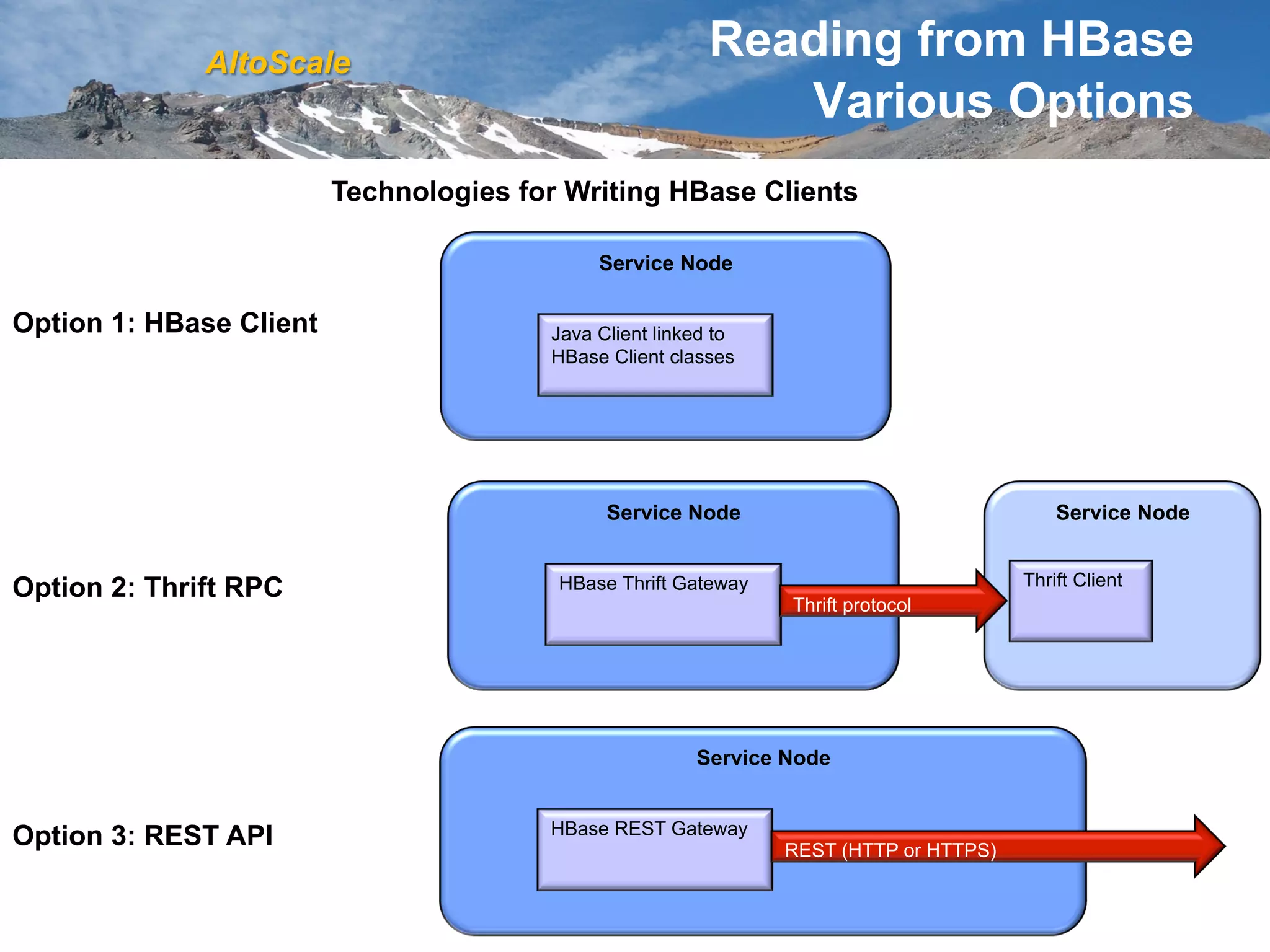 AltoScale

Reading from HBase
Various Options

Technologies for Writing HBase Clients

Option 1: HBase Client

Service Node

Java Client linked to HBase Client classes

Option 2: Thrift RPC

Service Node

HBase Thrift Gateway

Thrift protocol

Service Node

Thrift Client

Option 3: REST API

Service Node

HBase REST Gateway

REST (HTTP or HTTPS)